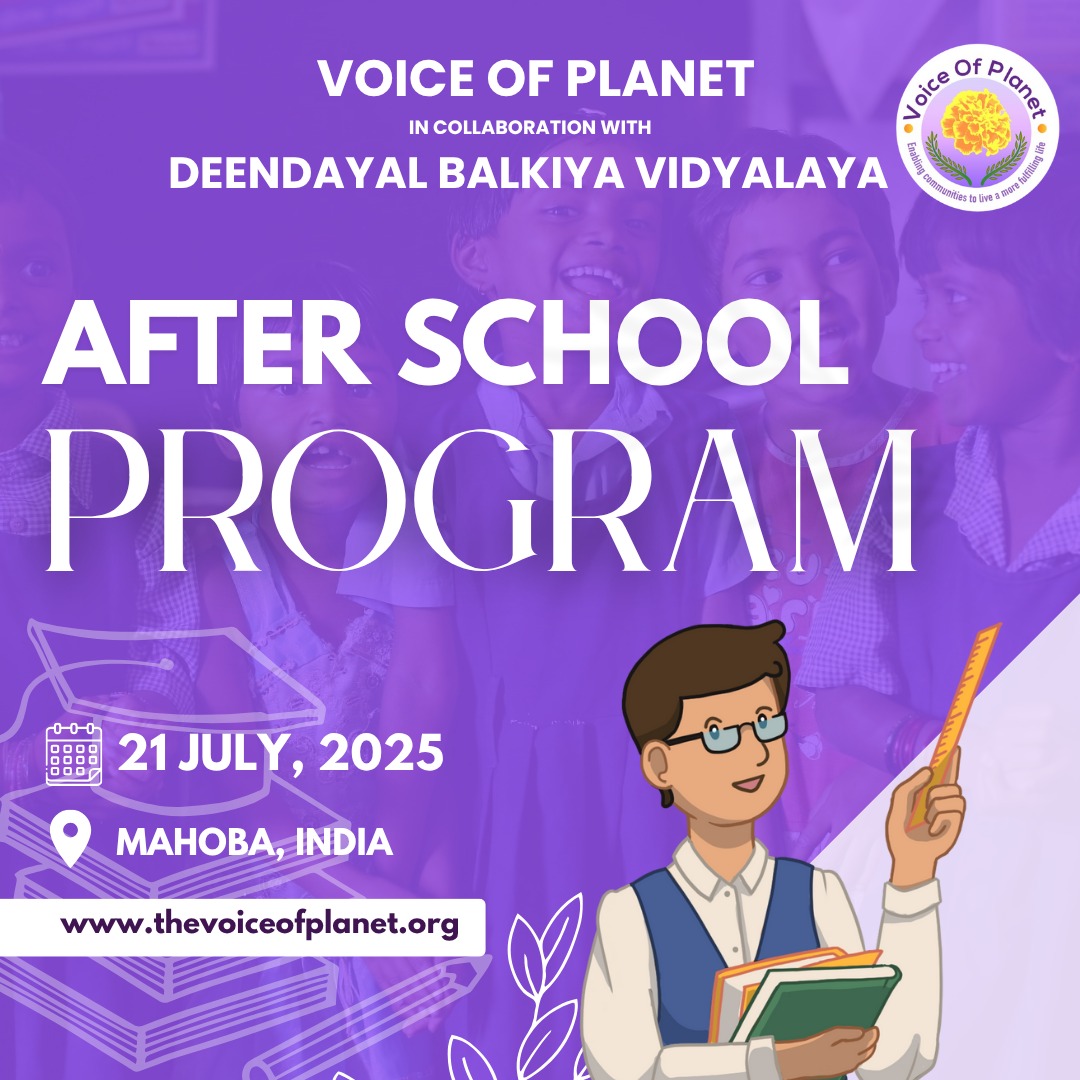 VOICE OF PLANET
IN COLLABORATION WITH
DEENDAYAL BALKIYA VIDYALAYA

Voice Of Planet
Enabling communities to live a more fulfilling life

AFTER SCHOOL
PROGRAM

21 JULY, 2025

MAHOBA, INDIA

www.thevoiceofplanet.org